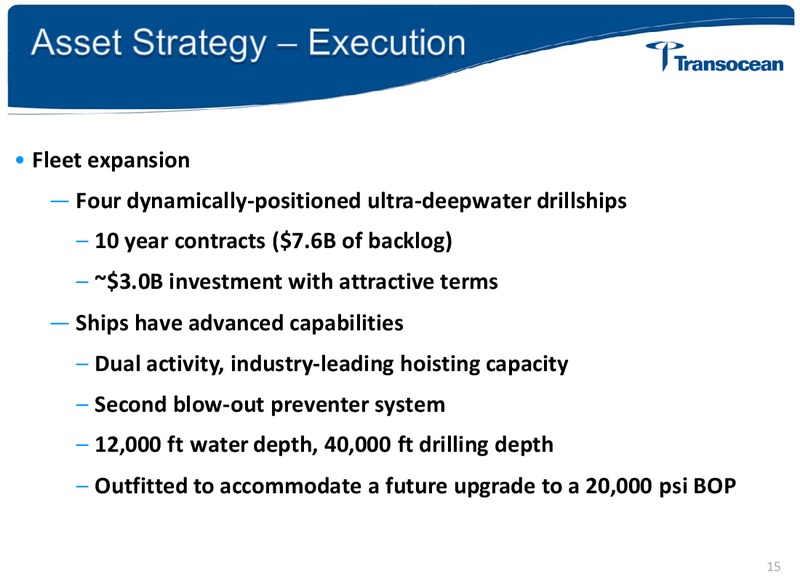 Asset Strategy – Execution

Transocean

• Fleet expansion

— Four dynamically-positioned ultra-deepwater drillships

– 10 year contracts (\$7.6B of backlog)

– ~\$3.0B investment with attractive terms

— Ships have advanced capabilities

– Dual activity, industry-leading hoisting capacity

– Second blow-out preventer system

– 12,000 ft water depth, 40,000 ft drilling depth

– Outfitted to accommodate a future upgrade to a 20,000 psi BOP

15